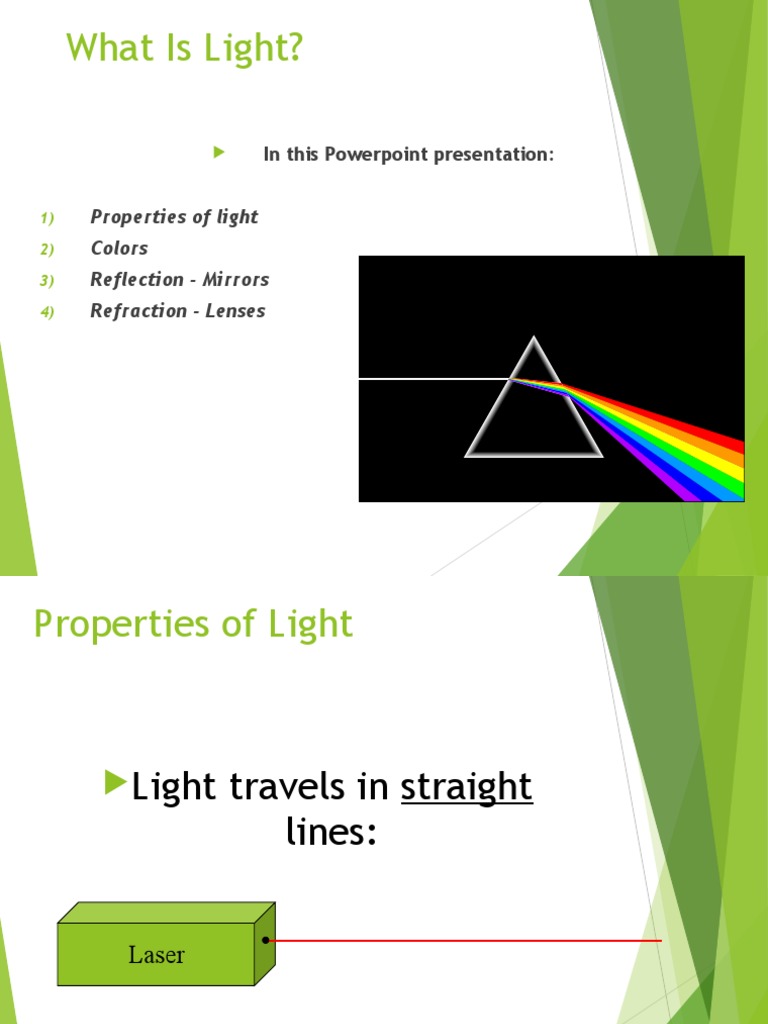 What Is Light?

In this Powerpoint presentation:

1) Properties of light
2) Colors
3) Reflection - Mirrors
4) Refraction - Lenses

Properties of Light

Light travels in straight lines:

Laser